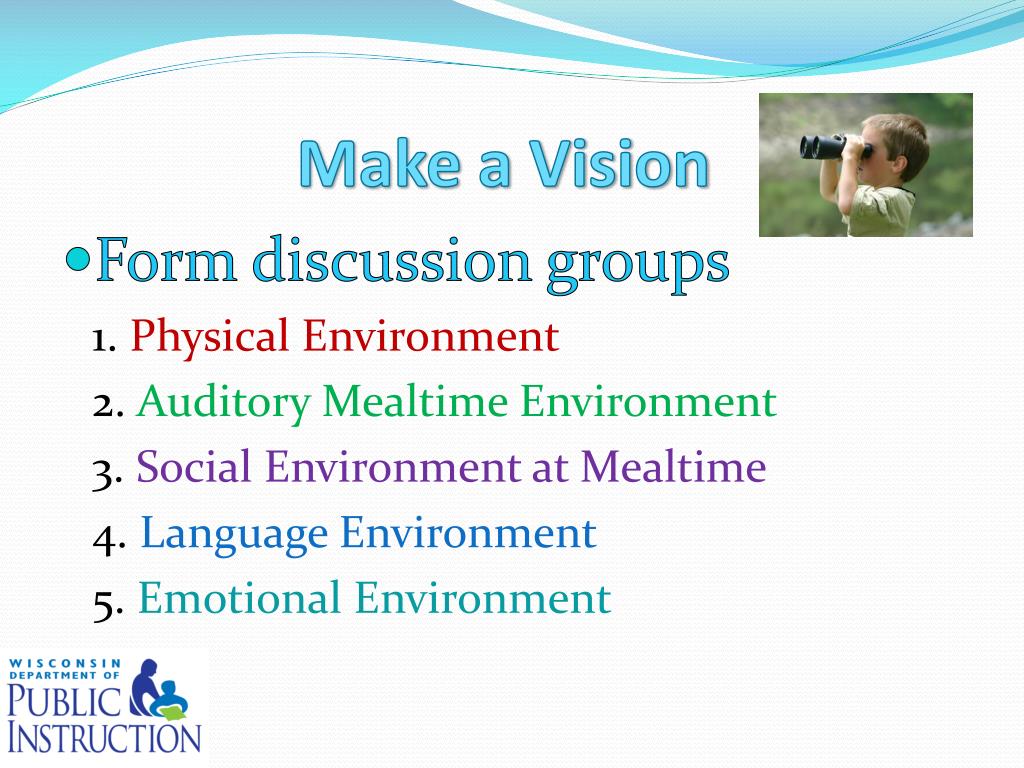 Make a Vision

Form discussion groups

1. Physical Environment
2. Auditory Mealtime Environment
3. Social Environment at Mealtime
4. Language Environment
5. Emotional Environment

WISCONSIN DEPARTMENT OF PUBLIC INSTRUCTION